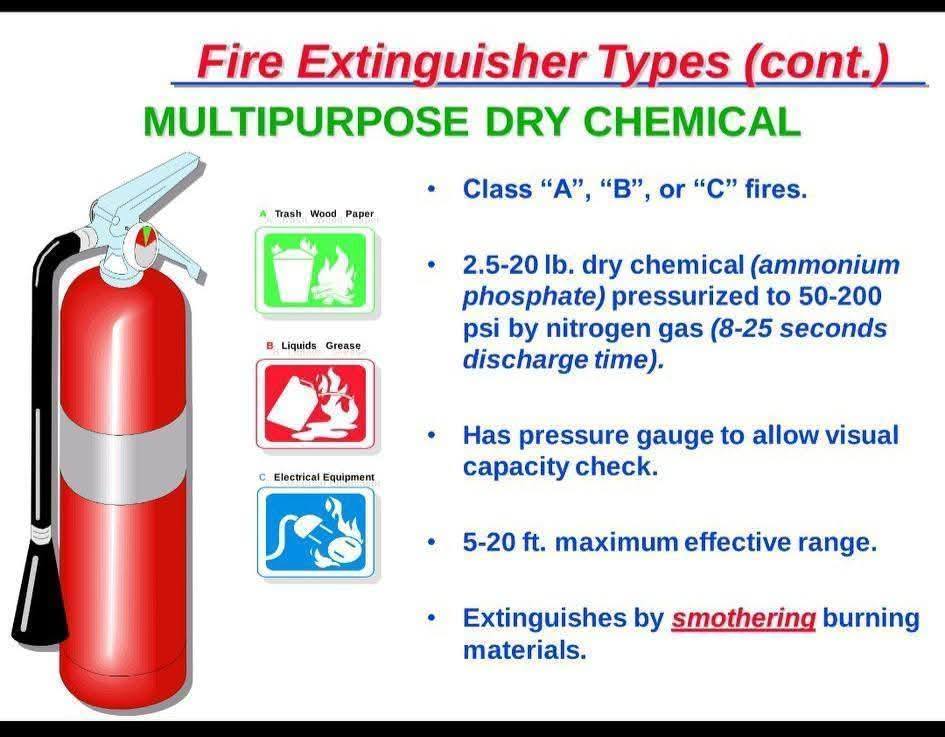 Fire Extinguisher Types (cont.)

MULTIPURPOSE DRY CHEMICAL

A Trash Wood Paper

B Liquids Grease

C Electrical Equipment

• Class “A”, “B”, or “C” fires.

• 2.5-20 lb. dry chemical (ammonium phosphate) pressurized to 50-200 psi by nitrogen gas (8-25 seconds discharge time).

• Has pressure gauge to allow visual capacity check.

• 5-20 ft. maximum effective range.

• Extinguishes by smothering burning materials.